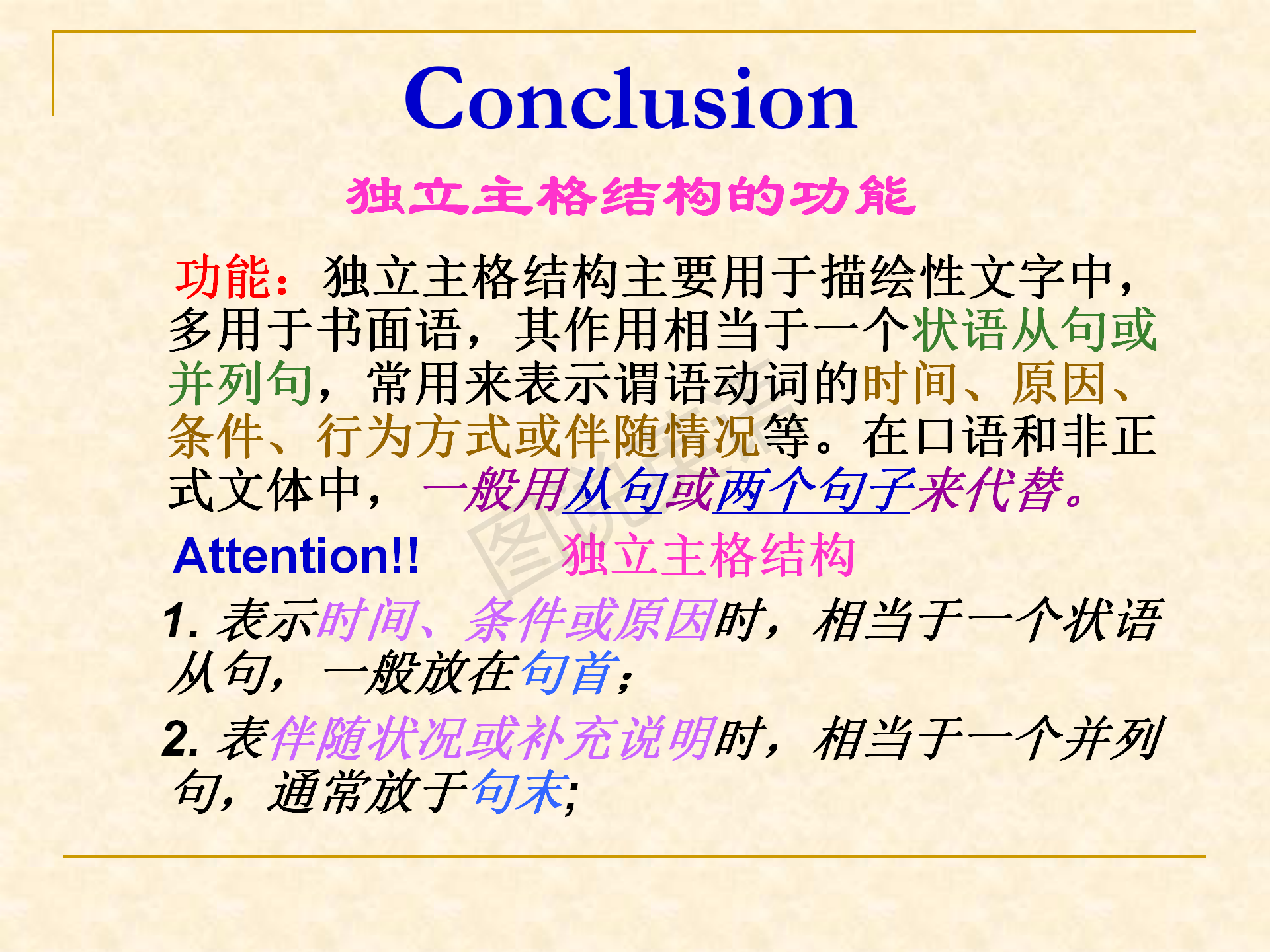 Conclusion

独立主格结构的功能

功能：独立主格结构主要用于描绘性文字中，多用于书面语，其作用相当于一个状语从句或并列句，常用来表示谓语动词的时间、原因、条件、行为方式或伴随情况等。在口语和非正式文体中，一般用从句或两个句子来代替。

Attention!! 独立主格结构

1. 表示时间、条件或原因时，相当于一个状语从句，一般放在句首；

2. 表伴随状况或补充说明时，相当于一个并列句，通常放于句末;